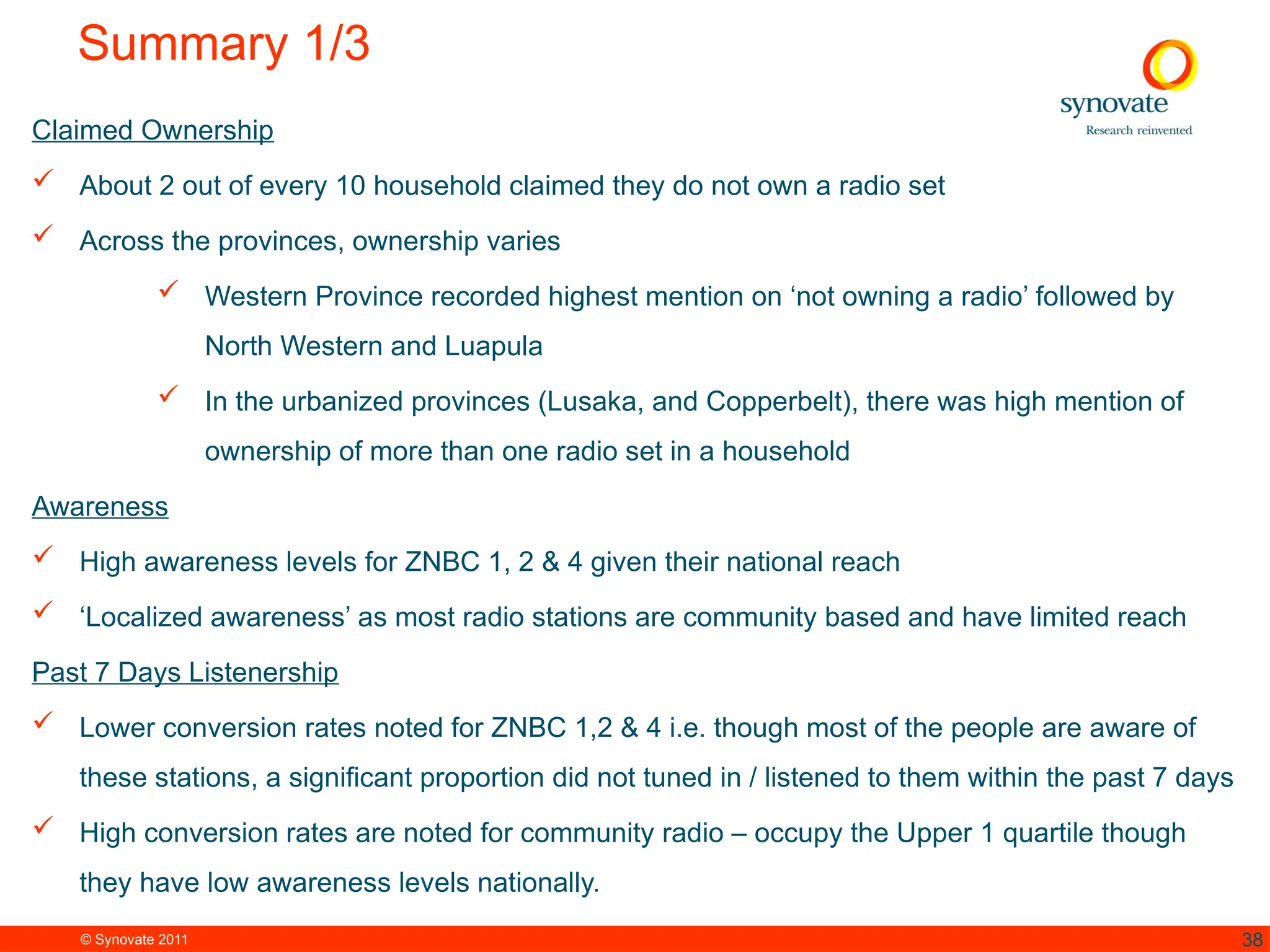 Summary 1/3

synovate
Research reinvented

Claimed Ownership

✓ About 2 out of every 10 household claimed they do not own a radio set

✓ Across the provinces, ownership varies

✓ Western Province recorded highest mention on ‘not owning a radio’ followed by North Western and Luapula

✓ In the urbanized provinces (Lusaka, and Copperbelt), there was high mention of ownership of more than one radio set in a household

Awareness

✓ High awareness levels for ZNBC 1, 2 & 4 given their national reach

✓ ‘Localized awareness’ as most radio stations are community based and have limited reach

Past 7 Days Listenership

✓ Lower conversion rates noted for ZNBC 1,2 & 4 i.e. though most of the people are aware of these stations, a significant proportion did not tuned in / listened to them within the past 7 days

✓ High conversion rates are noted for community radio – occupy the Upper 1 quartile though they have low awareness levels nationally.

© Synovate 2011

38